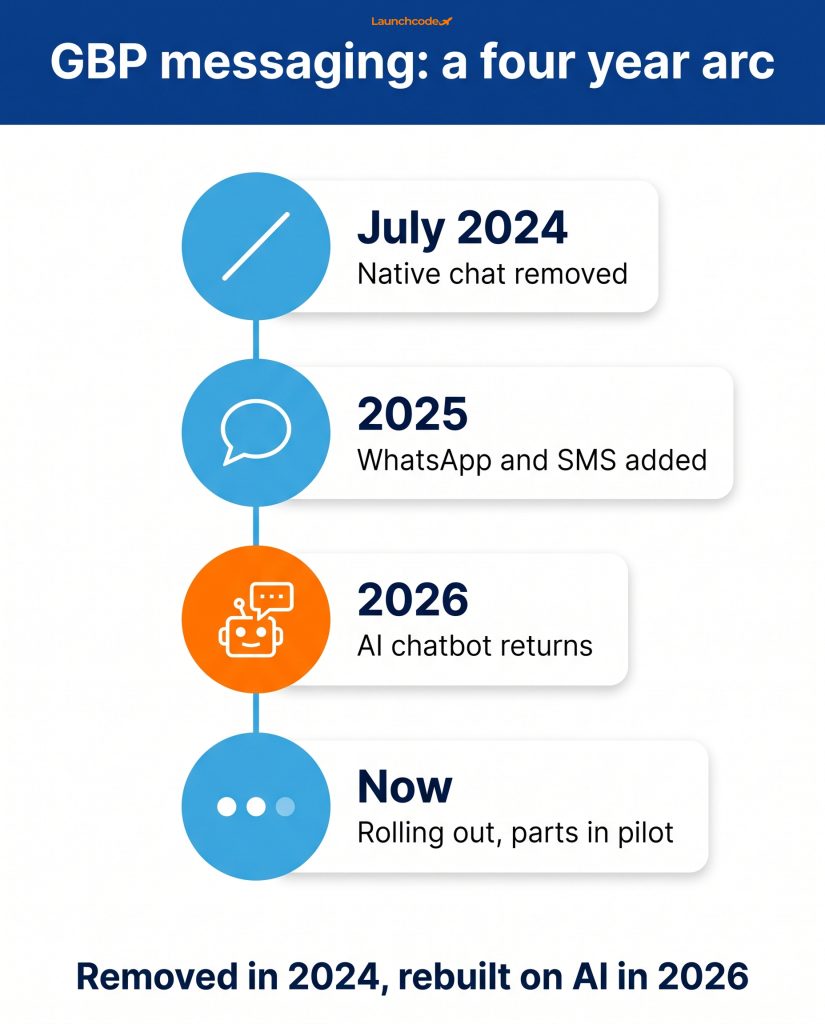 Launchcode

GBP messaging: a four year arc

July 2024
Native chat removed

2025
WhatsApp and SMS added

2026
AI chatbot returns

Now
Rolling out, parts in pilot

Removed in 2024, rebuilt on AI in 2026